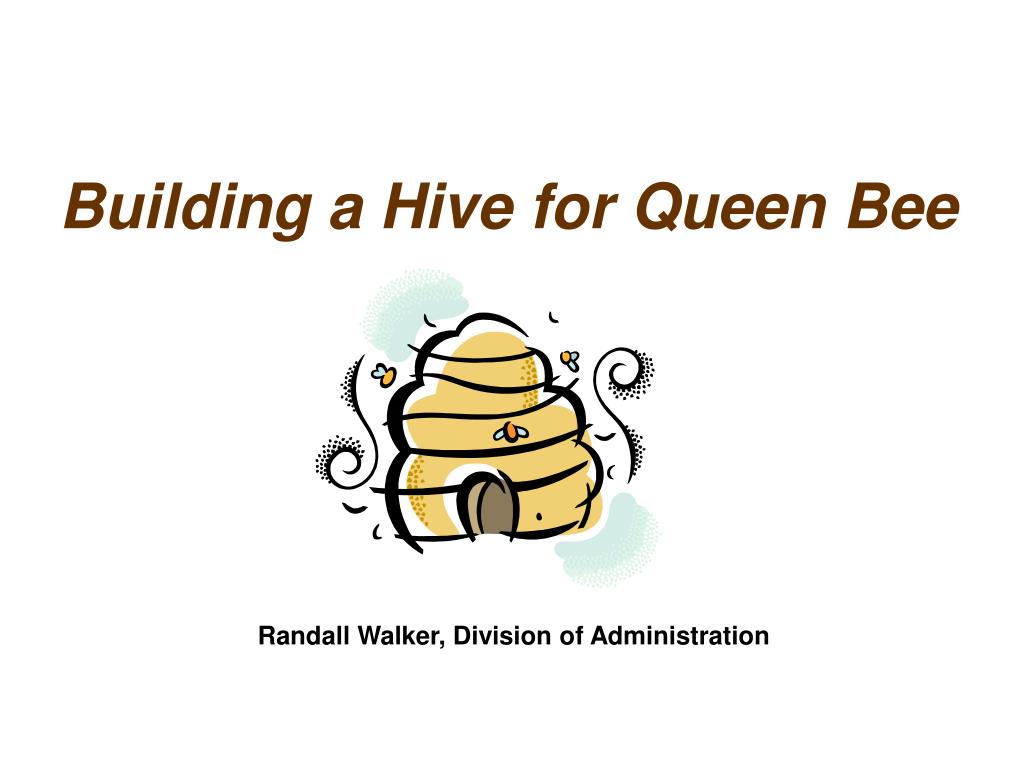 Building a Hive for Queen Bee

Randall Walker, Division of Administration